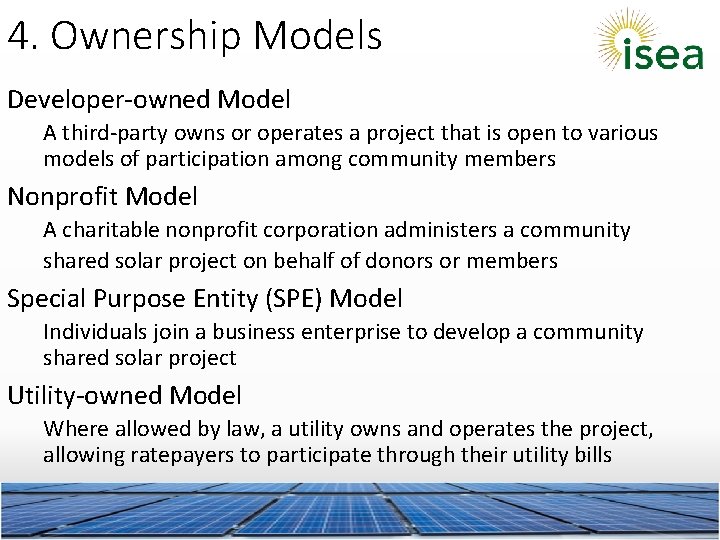 4. Ownership Models

isea

Developer-owned Model

A third-party owns or operates a project that is open to various models of participation among community members

Nonprofit Model

A charitable nonprofit corporation administers a community shared solar project on behalf of donors or members

Special Purpose Entity (SPE) Model

Individuals join a business enterprise to develop a community shared solar project

Utility-owned Model

Where allowed by law, a utility owns and operates the project, allowing ratepayers to participate through their utility bills